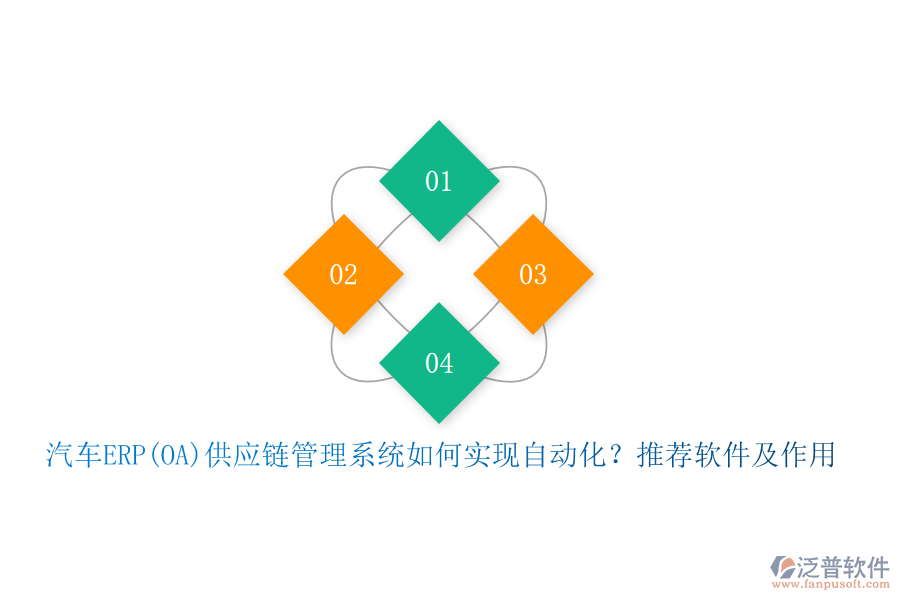 01

02

03

04

汽车ERP(OA)供应链管理系统如何实现自动化？推荐软件及作用

泛普软件
www.fanpusoft.com